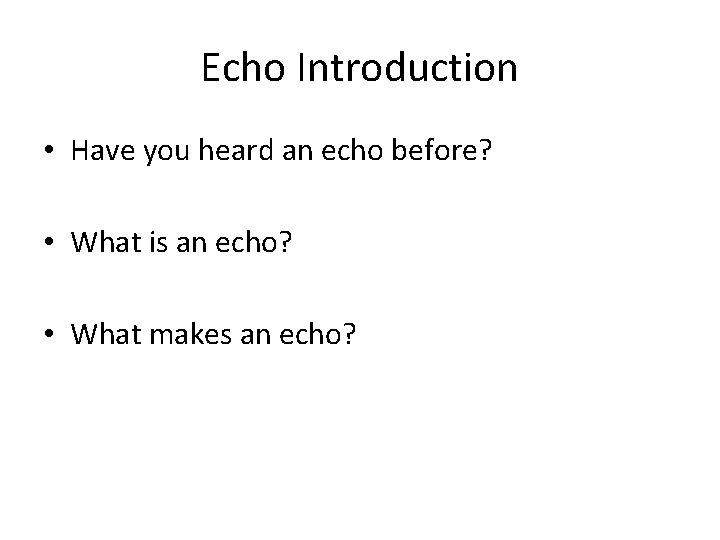 Echo Introduction

• Have you heard an echo before?

• What is an echo?

• What makes an echo?